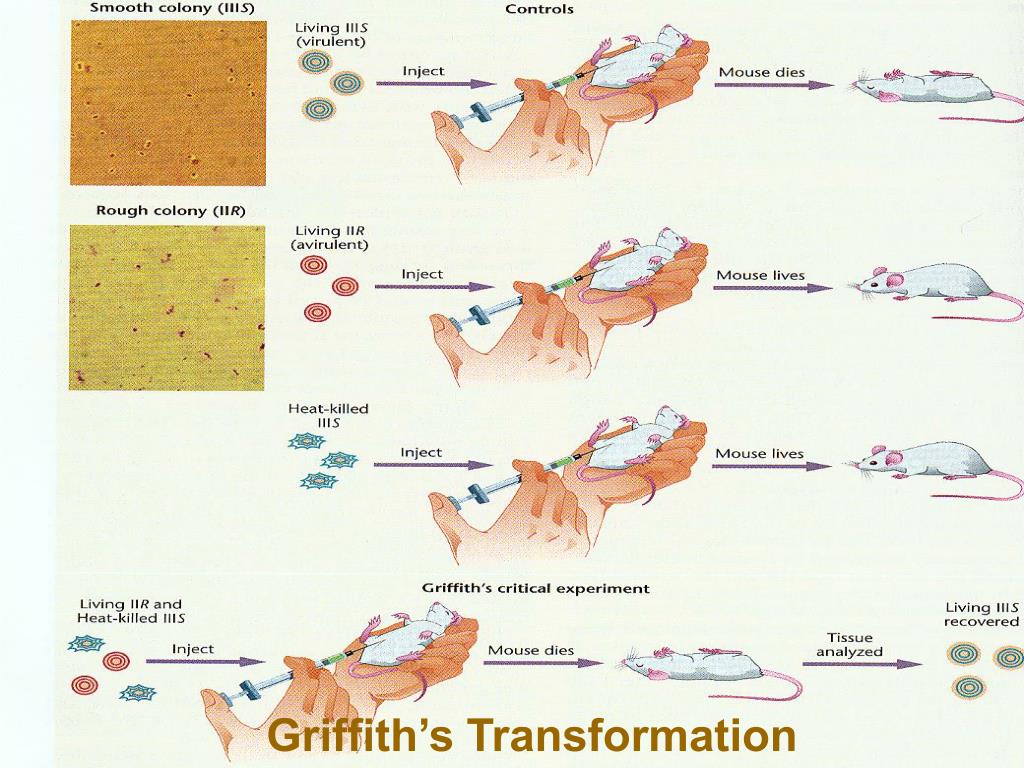 Smooth colony (IIIS)

Controls

Living IIIS (virulent)

Inject

Mouse dies

Rough colony (IIR)

Living IIR (avirulent)

Inject

Mouse lives

Heat-killed IIIS

Inject

Mouse lives

Griffith's critical experiment

Living IIR and Heat-killed IIIS

Inject

Mouse dies

Tissue analyzed

Living IIIS recovered

Griffith's Transformation